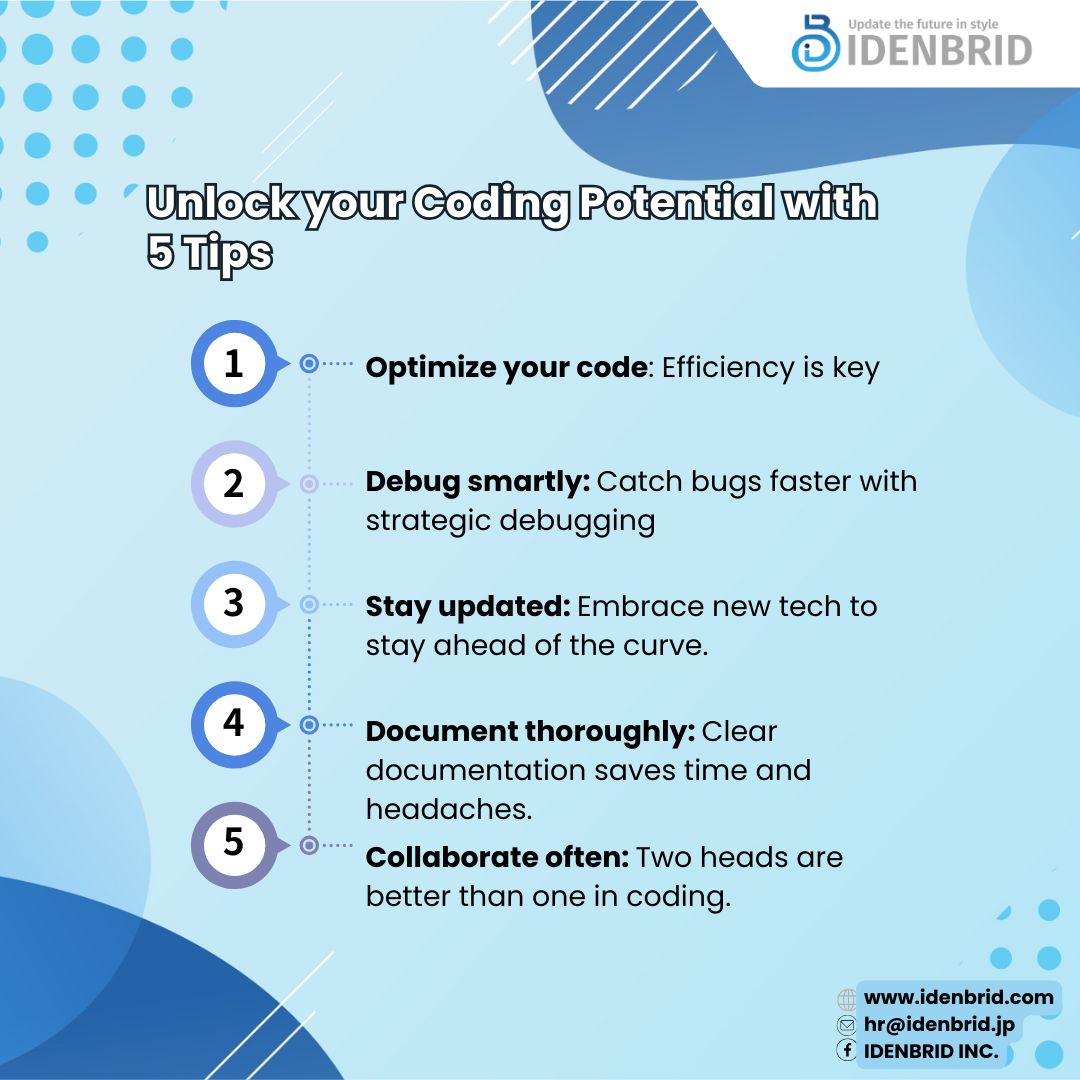 Update the future in style
IDENBRID

Unlock your Coding Potential with 5 Tips

1
Optimize your code: Efficiency is key

2
Debug smartly: Catch bugs faster with strategic debugging

3
Stay updated: Embrace new tech to stay ahead of the curve.

4
Document thoroughly: Clear documentation saves time and headaches.

5
Collaborate often: Two heads are better than one in coding.

www.idenbrid.com
hr@idenbrid.jp
IDENBRID INC.